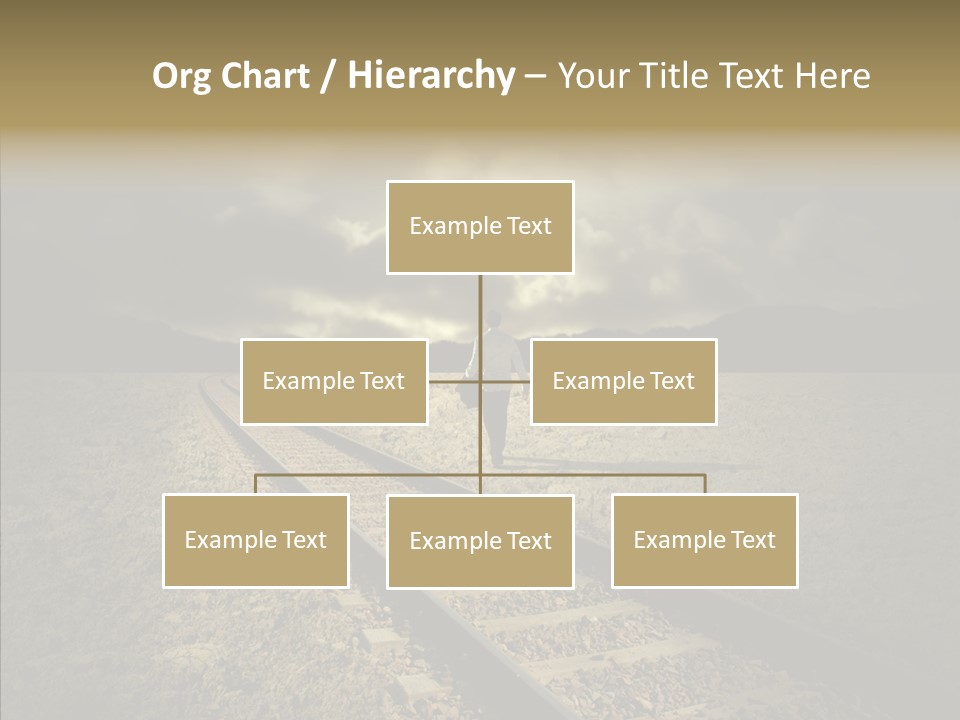 Org Chart / Hierarchy – Your Title Text Here

Example Text

Example Text

Example Text

Example Text

Example Text

Example Text